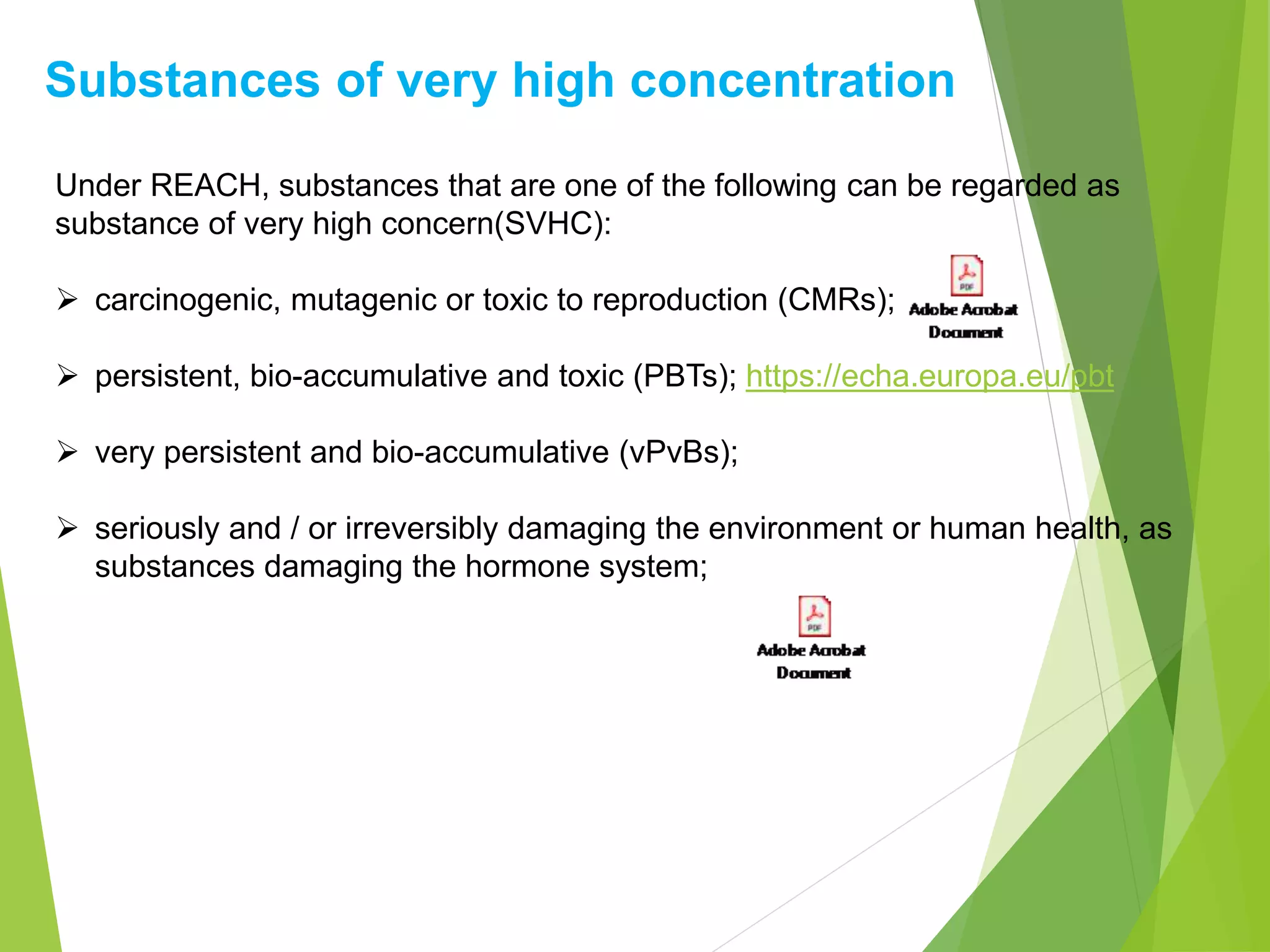 Substances of very high concentration

Under REACH, substances that are one of the following can be regarded as substance of very high concern(SVHC):

➢ carcinogenic, mutagenic or toxic to reproduction (CMRs);

PDF
Adobe Acrobat Document

➢ persistent, bio-accumulative and toxic (PBTs); https://echa.europa.eu/pbt

➢ very persistent and bio-accumulative (vPvBs);

➢ seriously and / or irreversibly damaging the environment or human health, as substances damaging the hormone system;

PDF
Adobe Acrobat Document